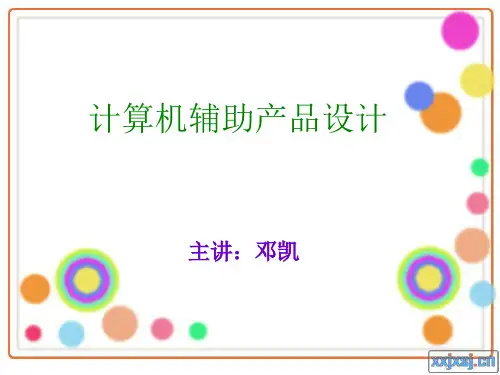 计算机辅助产品设计

主讲：邓凯

xxjxsj.cn